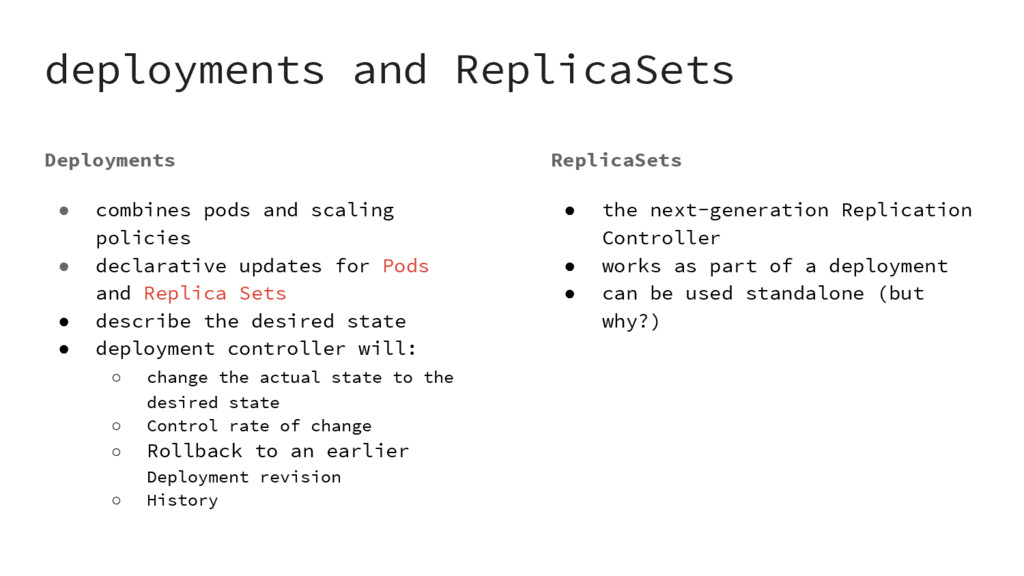 deployments and ReplicaSets

Deployments

● combines pods and scaling policies
● declarative updates for Pods and Replica Sets
● describe the desired state
● deployment controller will:
  ○ change the actual state to the desired state
  ○ Control rate of change
  ○ Rollback to an earlier Deployment revision
  ○ History

ReplicaSets

● the next-generation Replication Controller
● works as part of a deployment
● can be used standalone (but why?)